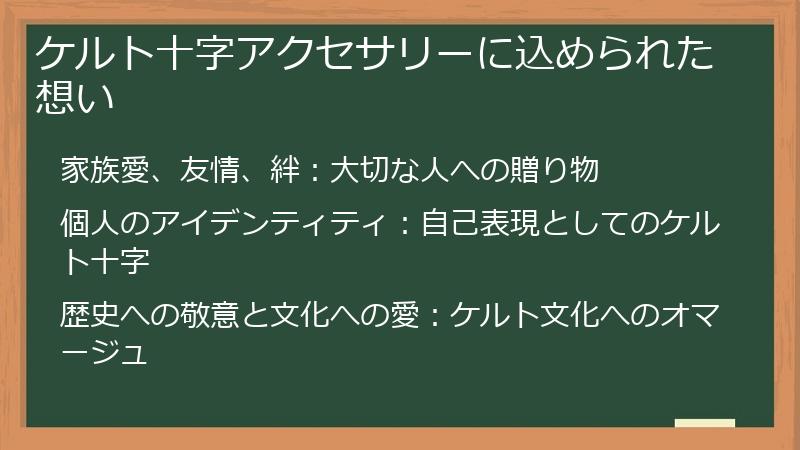 ケルト十字アクセサリーに込められた想い

家族愛、友情、絆：大切な人への贈り物

個人のアイデンティティ：自己表現としてのケルト十字

歴史への敬意と文化への愛：ケルト文化へのオマージュ